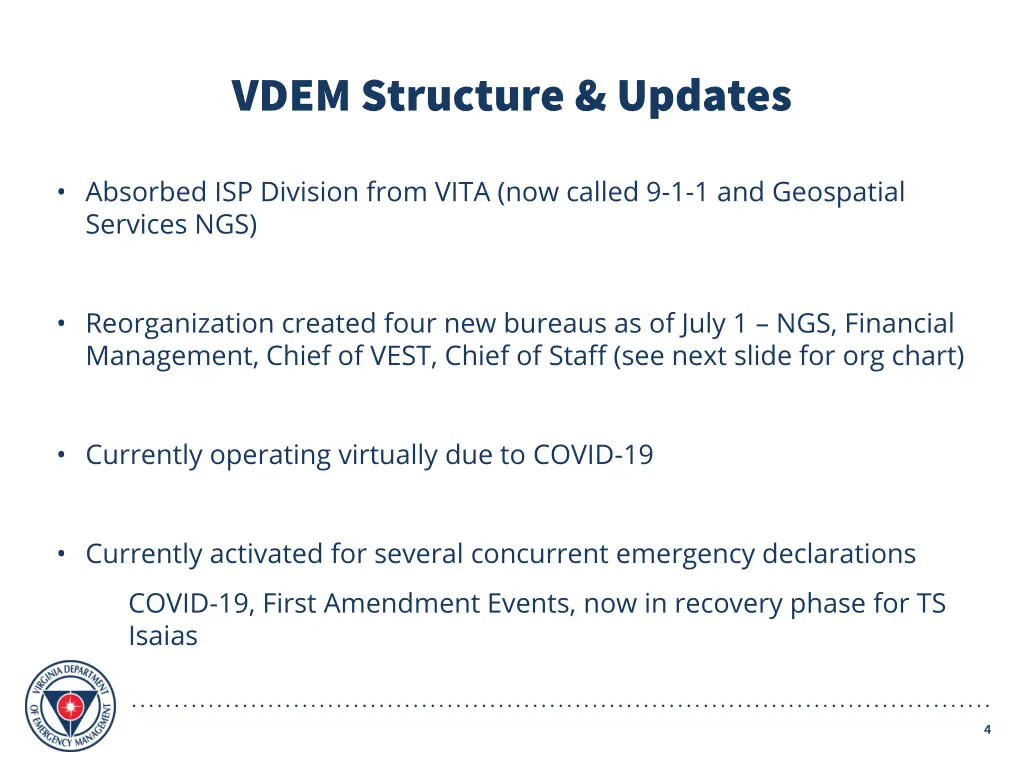 VDEM Structure & Updates

• Absorbed ISP Division from VITA (now called 9-1-1 and Geospatial Services NGS)

• Reorganization created four new bureaus as of July 1 – NGS, Financial Management, Chief of VEST, Chief of Staff (see next slide for org chart)

• Currently operating virtually due to COVID-19

• Currently activated for several concurrent emergency declarations

COVID-19, First Amendment Events, now in recovery phase for TS Isaias

VIRGINIA DEPARTMENT OF EMERGENCY MANAGEMENT

4